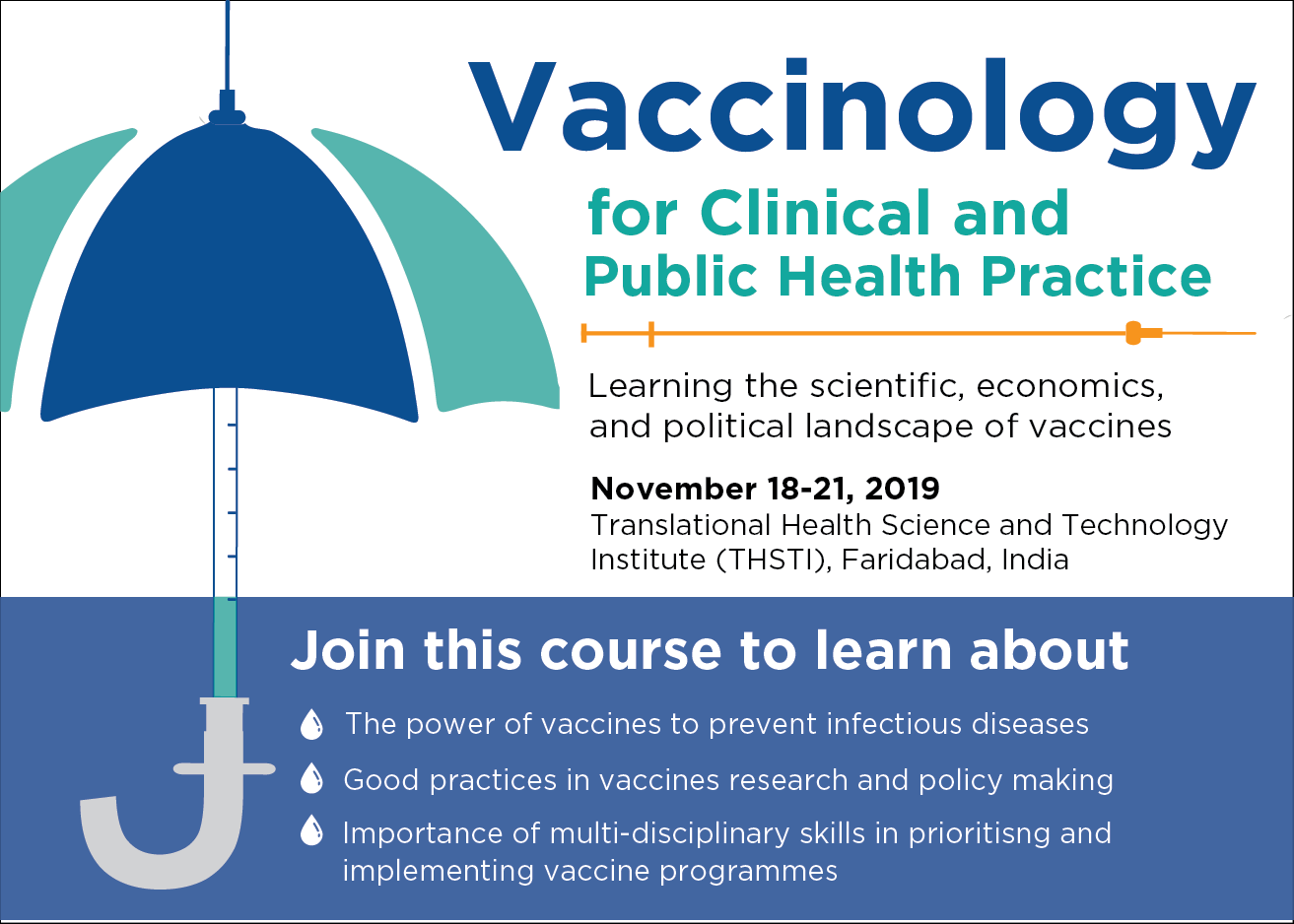 Vaccinology

for Clinical and Public Health Practice

Learning the scientific, economics, and political landscape of vaccines

November 18-21, 2019
Translational Health Science and Technology Institute (THSTI), Faridabad, India

Join this course to learn about

The power of vaccines to prevent infectious diseases

Good practices in vaccines research and policy making

Importance of multi-disciplinary skills in prioritisng and implementing vaccine programmes